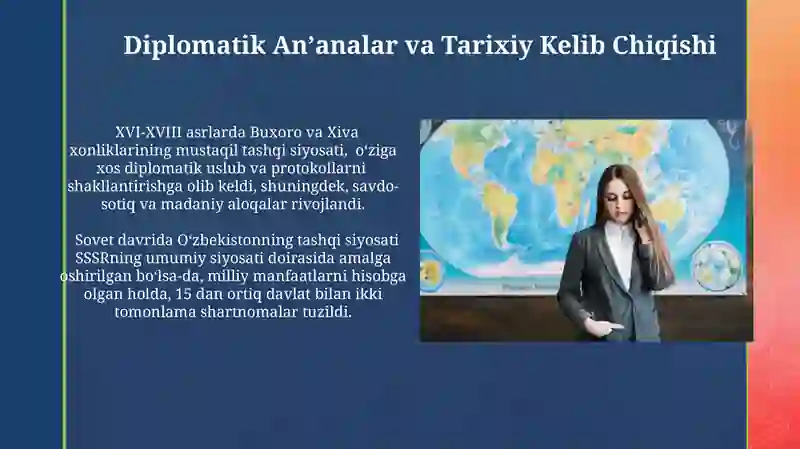 Diplomatik An’analar va Tarixiy Kelib Chiqishi

XVI-XVIII asrlarda Buxoro va Xiva xonliklarining mustaqil tashqi siyosati, o‘ziga xos diplomatik uslub va protokollarni shakllantirishga olib keldi, shuningdek, savdo-sotiq va madaniy aloqalar rivojlandi.

Sovet davrida O‘zbekistonning tashqi siyosati SSSRning umumiy siyosati doirasida amalga oshirilgan bo‘lsa-da, milliy manfaatlarni hisobga olgan holda, 15 dan ortiq davlat bilan ikki tomonlama shartnomalar tuzildi.